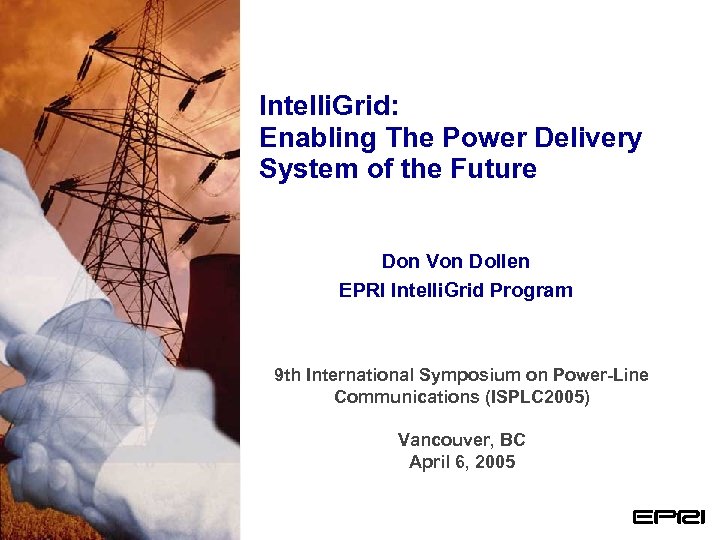 IntelliGrid:
Enabling The Power Delivery System of the Future

Don Von Dollen
EPRI IntelliGrid Program

9th International Symposium on Power-Line Communications (ISPLC2005)

Vancouver, BC
April 6, 2005

EPRI